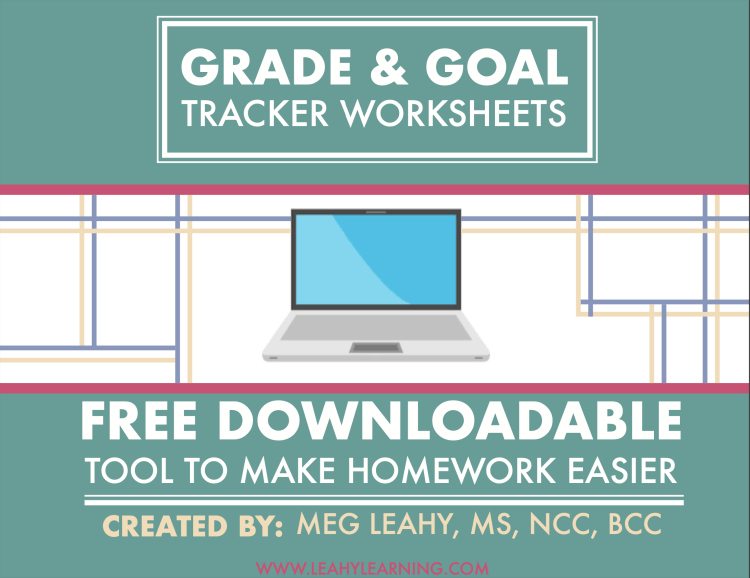 GRADE & GOAL
TRACKER WORKSHEETS

FREE DOWNLOADABLE
TOOL TO MAKE HOMEWORK EASIER

CREATED BY: MEG LEAHY, MS, NCC, BCC

WWW.LEAHYLEARNING.COM